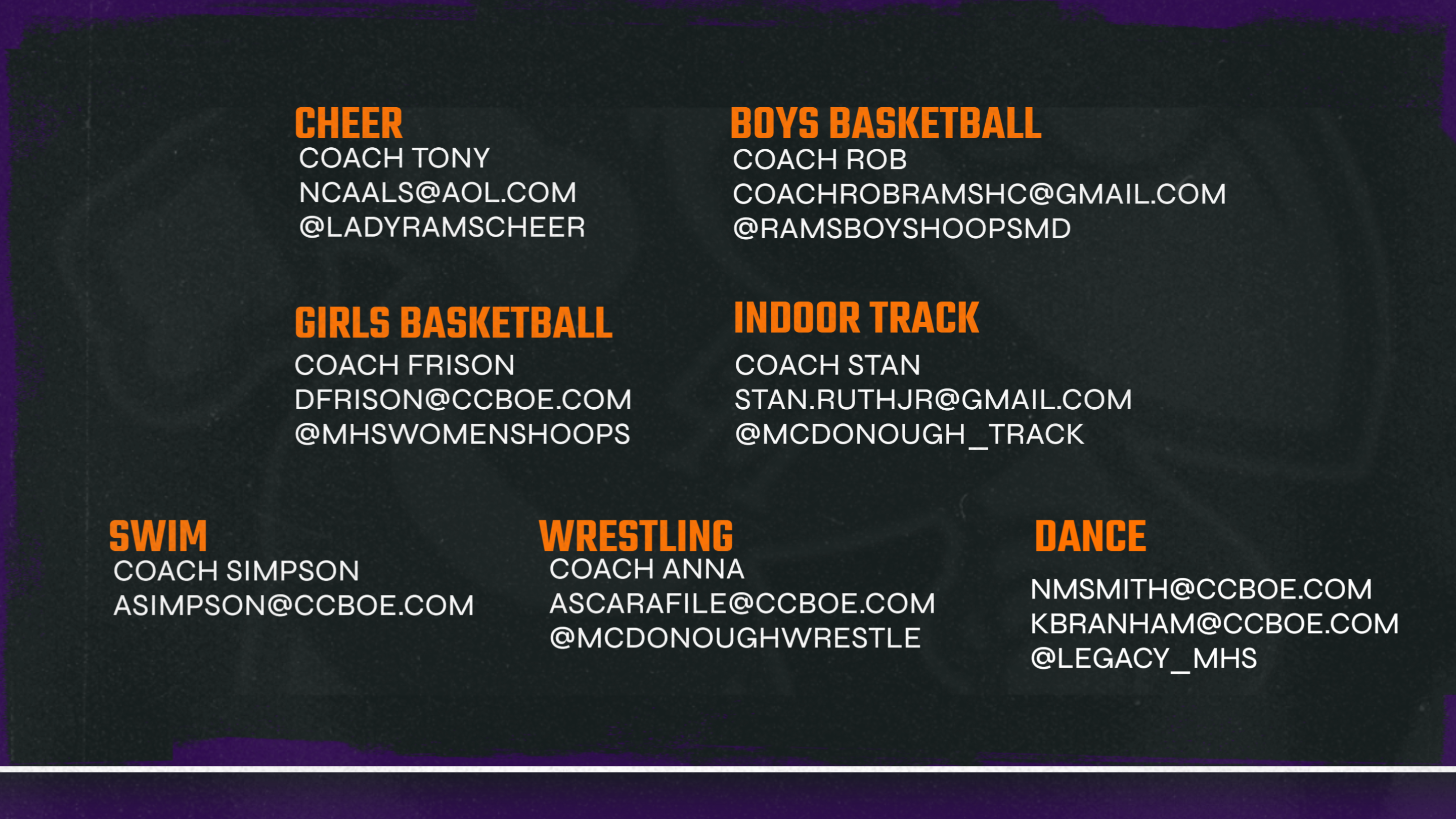 CHEER
COACH TONY
NCAALS@AOL.COM
@LADYRAMSCHEER

BOYS BASKETBALL
COACH ROB
COACHROBRAMSHC@GMAIL.COM
@RAMSBOYSHOOPSMD

GIRLS BASKETBALL
COACH FRISON
DFRISON@CCBOE.COM
@MHSWOMENSHOOPS

INDOOR TRACK
COACH STAN
STAN.RUTHJR@GMAIL.COM
@MCDONOUGH_TRACK

SWIM
COACH SIMPSON
ASIMPSON@CCBOE.COM

WRESTLING
COACH ANNA
ASCARAFILE@CCBOE.COM
@MCDONOUGHWRESTLE

DANCE
NMSMITH@CCBOE.COM
KBRANHAM@CCBOE.COM
@LEGACY_MHS